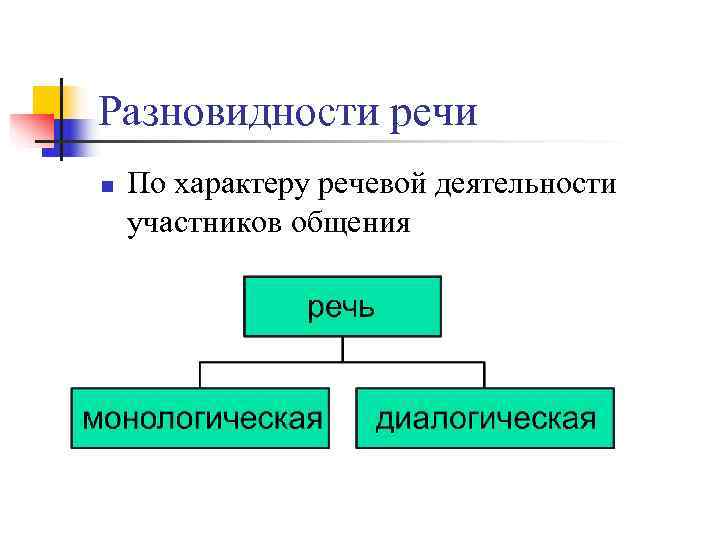 Разновидности речи

По характеру речевой деятельности участников общения

речь

монологическая

диалогическая